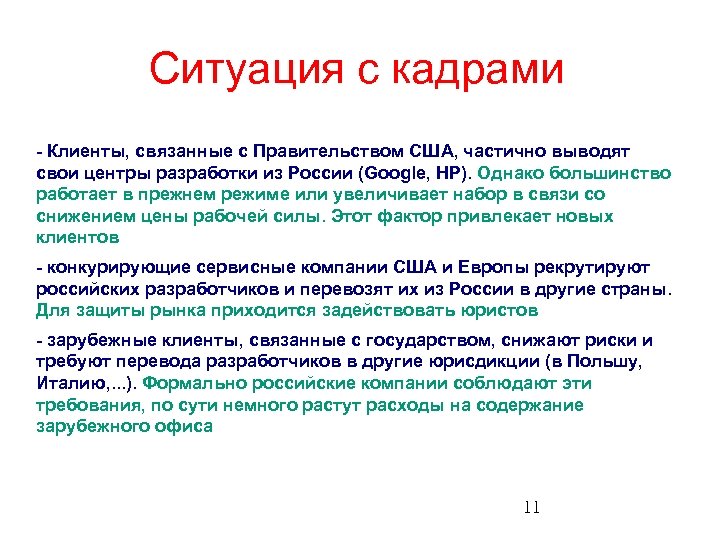 Ситуация с кадрами

- Клиенты, связанные с Правительством США, частично выводят свои центры разработки из России (Google, HP). Однако большинство работает в прежнем режиме или увеличивает набор в связи со снижением цены рабочей силы. Этот фактор привлекает новых клиентов

- конкурирующие сервисные компании США и Европы рекрутируют российских разработчиков и перевозят их из России в другие страны. Для защиты рынка приходится задействовать юристов

- зарубежные клиенты, связанные с государством, снижают риски и требуют перевода разработчиков в другие юрисдикции (в Польшу, Италию,...). Формально российские компании соблюдают эти требования, по сути немного растут расходы на содержание зарубежного офиса

11